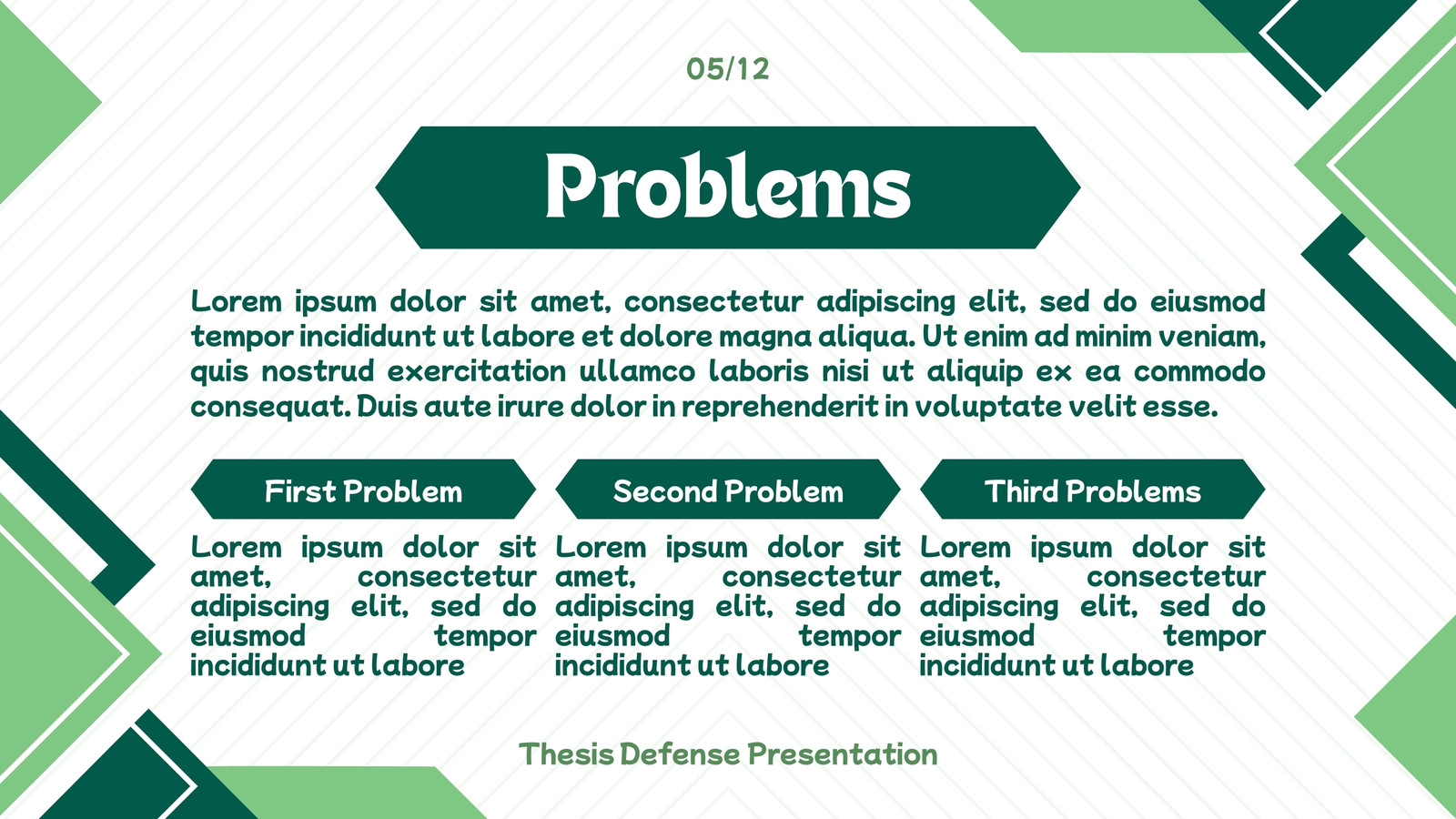 05/12

Problems

Lorem ipsum dolor sit amet, consectetur adipiscing elit, sed do eiusmod tempor incididunt ut labore et dolore magna aliqua. Ut enim ad minim veniam, quis nostrud exercitation ullamco laboris nisi ut aliquip ex ea commodo consequat. Duis aute irure dolor in reprehenderit in voluptate velit esse.

First Problem

Lorem ipsum dolor sit amet, consectetur adipiscing elit, sed do eiusmod tempor incididunt ut labore

Second Problem

Lorem ipsum dolor sit amet, consectetur adipiscing elit, sed do eiusmod tempor incididunt ut labore

Third Problems

Lorem ipsum dolor sit amet, consectetur adipiscing elit, sed do eiusmod tempor incididunt ut labore

Thesis Defense Presentation